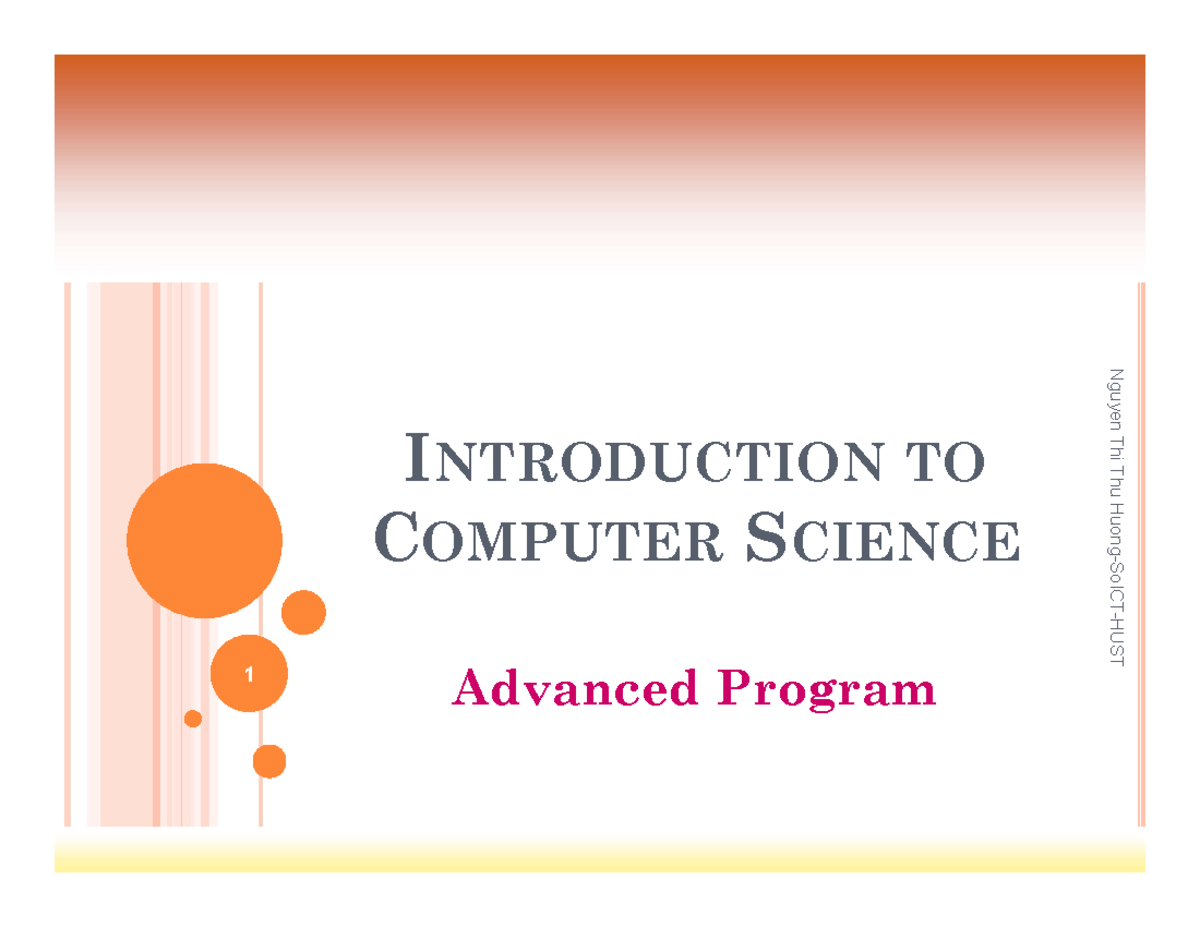 INTRODUCTION TO COMPUTER SCIENCE

Advanced Program

1

Nguyen Thi Thu Huong-SoICT-HUST